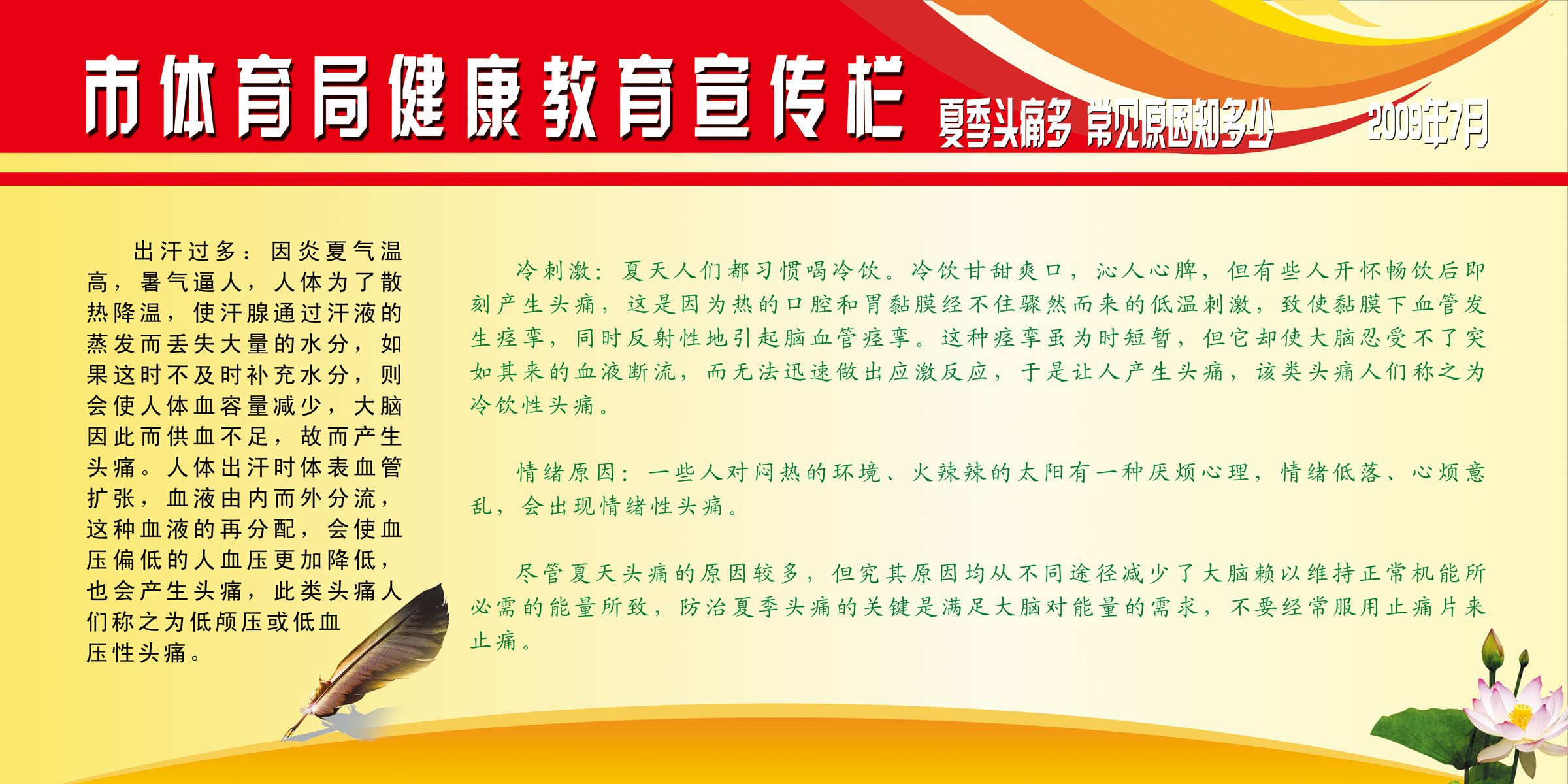 市体育局健康教育宣传栏

夏季头痛多 常见原因知多少

2009年7月

出汗过多：因炎夏气温高，暑气逼人，人体为了散热降温，使汗腺通过汗液的蒸发而丢失大量的水分，如果这时不及时补充水分，则会使人体血容量减少，大脑因此而供血不足，故而产生头痛。人体出汗时体表血管扩张，血液由内而外分流，这种血液的再分配，会使血压偏低的人血压更加降低，也会产生头痛，此类头痛人们称之为低颅压或低血压性头痛。

冷刺激：夏天人们都习惯喝冷饮。冷饮甘甜爽口，沁人心脾，但有些人开怀畅饮后即刻产生头痛，这是因为热的口腔和胃黏膜经不住骤然而来的低温刺激，致使黏膜下血管发生痉挛，同时反射性地引起脑血管痉挛。这种痉挛虽为时短暂，但它却使大脑忍受不了突如其来的血液断流，而无法迅速做出应激反应，于是让人产生头痛，该类头痛人们称之为冷饮性头痛。

情绪原因：一些人对闷热的环境、火辣辣的太阳有一种厌烦心理，情绪低落、心烦意乱，会出现情绪性头痛。

尽管夏天头痛的原因较多，但究其原因均从不同途径减少了大脑赖以维持正常机能所必需的能量所致，防治夏季头痛的关键是满足大脑对能量的需求，不要经常服用止痛片来止痛。